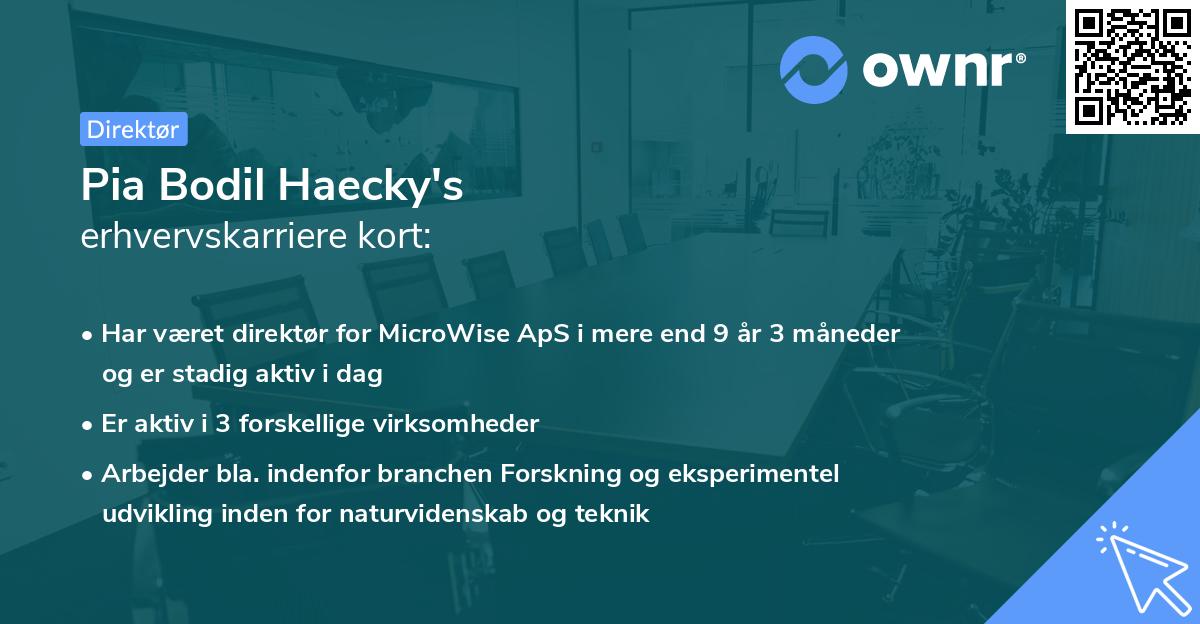 ownr®

Direktør

Pia Bodil Haecky's
erhvervskarriere kort:

• Har været direktør for MicroWise ApS i mere end 9 år 3 måneder og er stadig aktiv i dag

• Er aktiv i 3 forskellige virksomheder

• Arbejder bla. indenfor branchen Forskning og eksperimentel udvikling inden for naturvidenskab og teknik